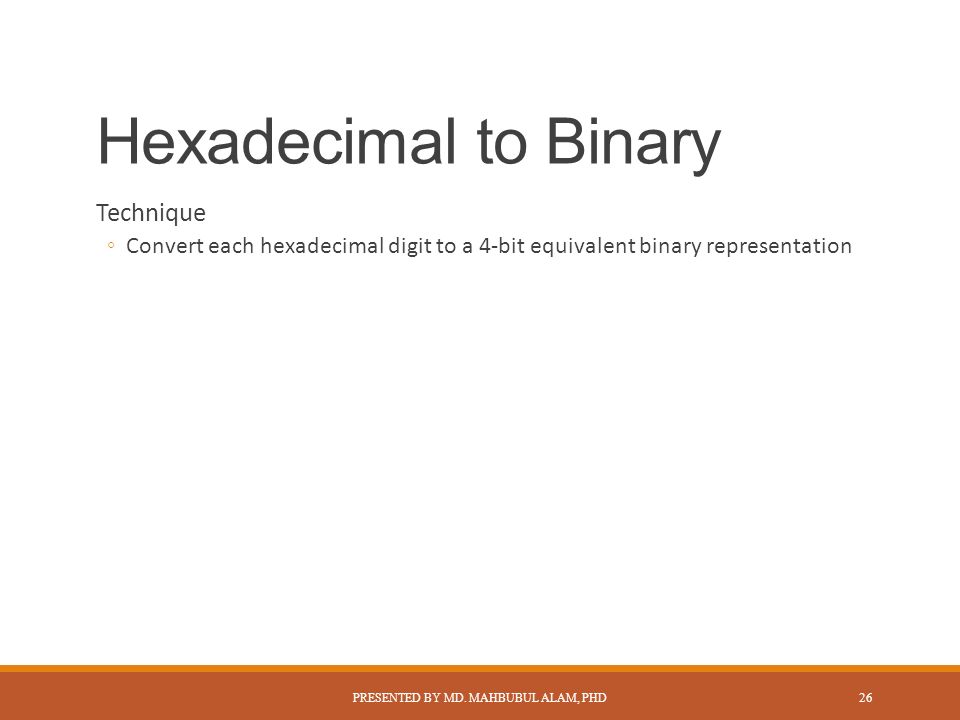 Hexadecimal to Binary

Technique

◦ Convert each hexadecimal digit to a 4-bit equivalent binary representation

PRESENTED BY MD. MAHBUBUL ALAM, PHD

26